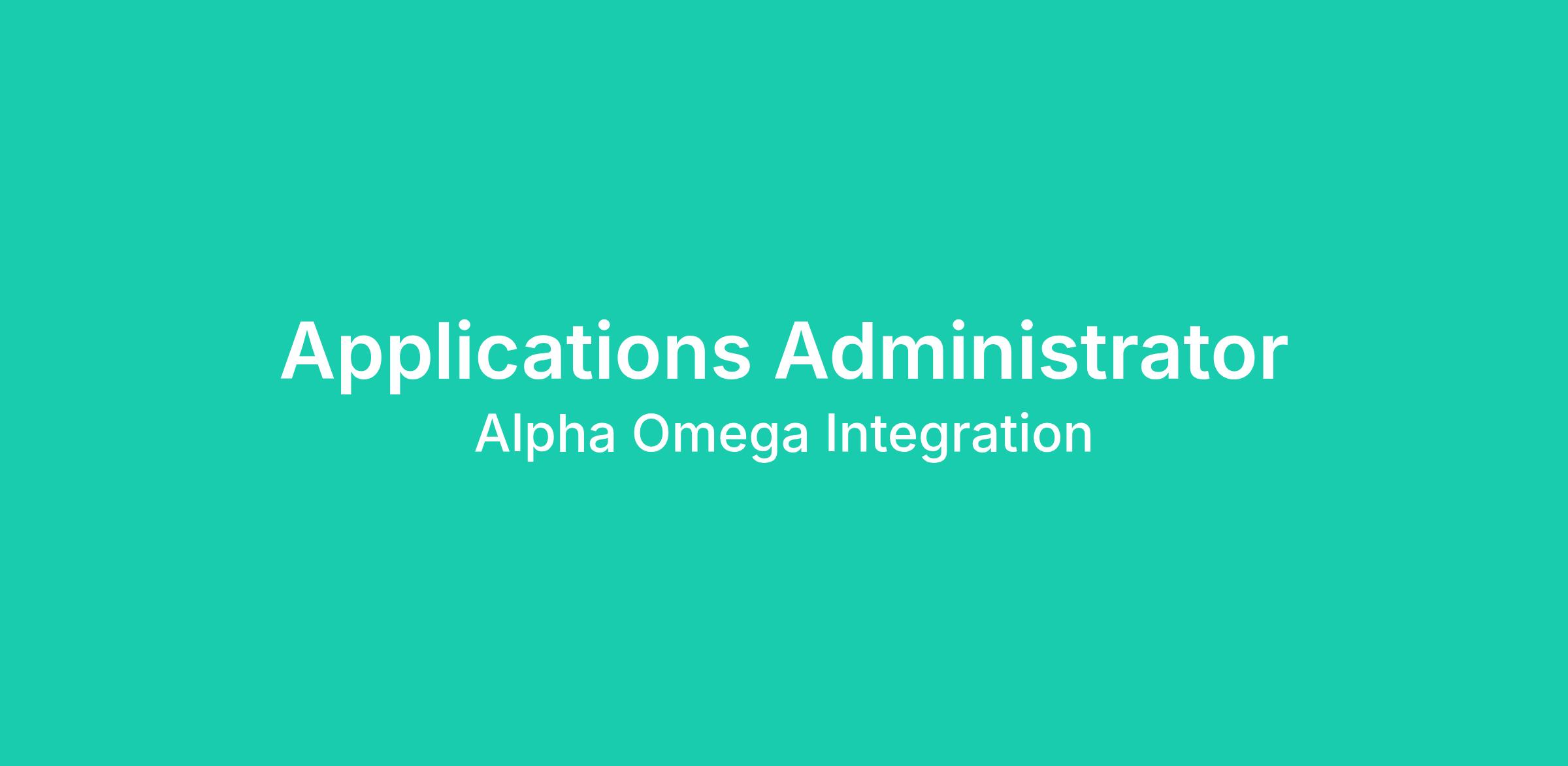 Applications Administrator

Alpha Omega Integration